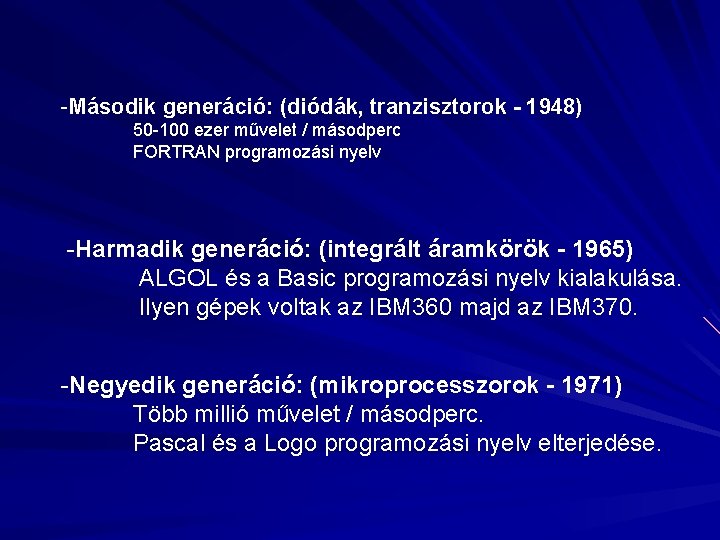 -Második generáció: (diódák, tranzisztorok - 1948)
50-100 ezer művelet / másodperc
FORTRAN programozási nyelv

-Harmadik generáció: (integrált áramkörök - 1965)
ALGOL és a Basic programozási nyelv kialakulása.
Ilyen gépek voltak az IBM360 majd az IBM370.

-Negyedik generáció: (mikroprocesszorok - 1971)
Több millió művelet / másodperc.
Pascal és a Logo programozási nyelv elterjedése.